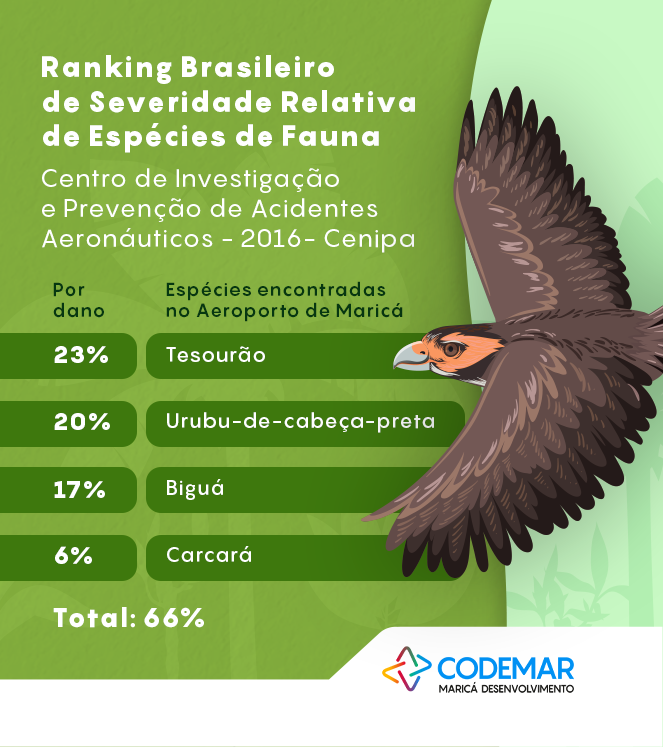 Ranking Brasileiro de Severidade Relativa de Espécies de Fauna

Centro de Investigação e Prevenção de Acidentes Aeronáuticos - 2016- Cenipa

| Por dano | Espécies encontradas no Aeroporto de Maricá |
|---|---|
| 23% | Tesourão |
| 20% | Urubu-de-cabeça-preta |
| 17% | Biguá |
| 6% | Carcará |

Total: 66%

CODEMAR
MARICÁ DESENVOLVIMENTO